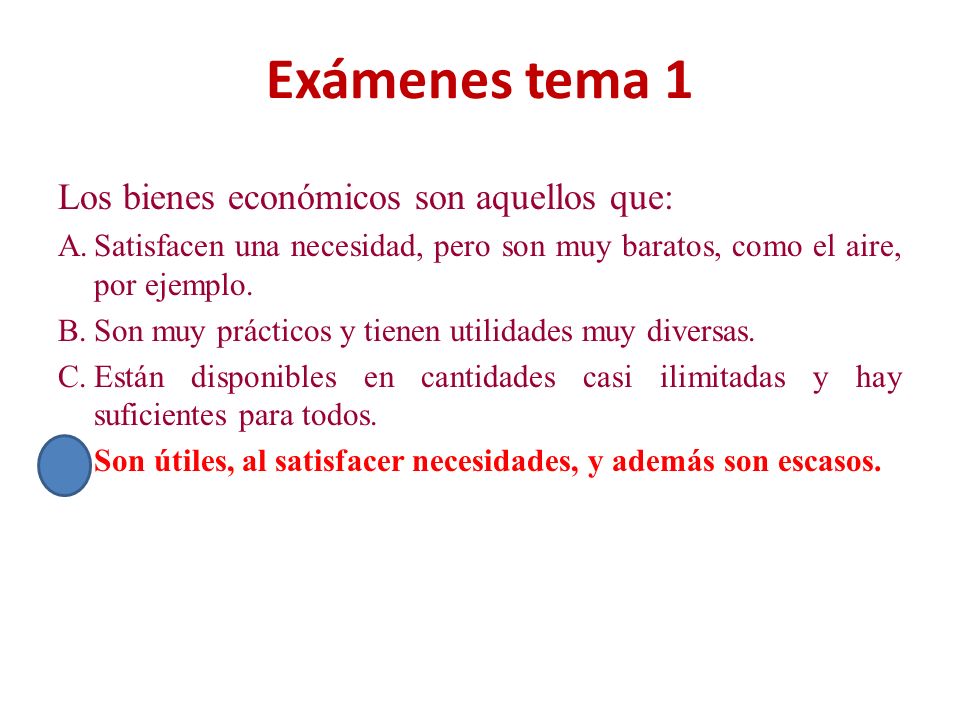 Exámenes tema 1

Los bienes económicos son aquellos que:

A. Satisfacen una necesidad, pero son muy baratos, como el aire, por ejemplo.

B. Son muy prácticos y tienen utilidades muy diversas.

C. Están disponibles en cantidades casi ilimitadas y hay suficientes para todos.

Son útiles, al satisfacer necesidades, y además son escasos.